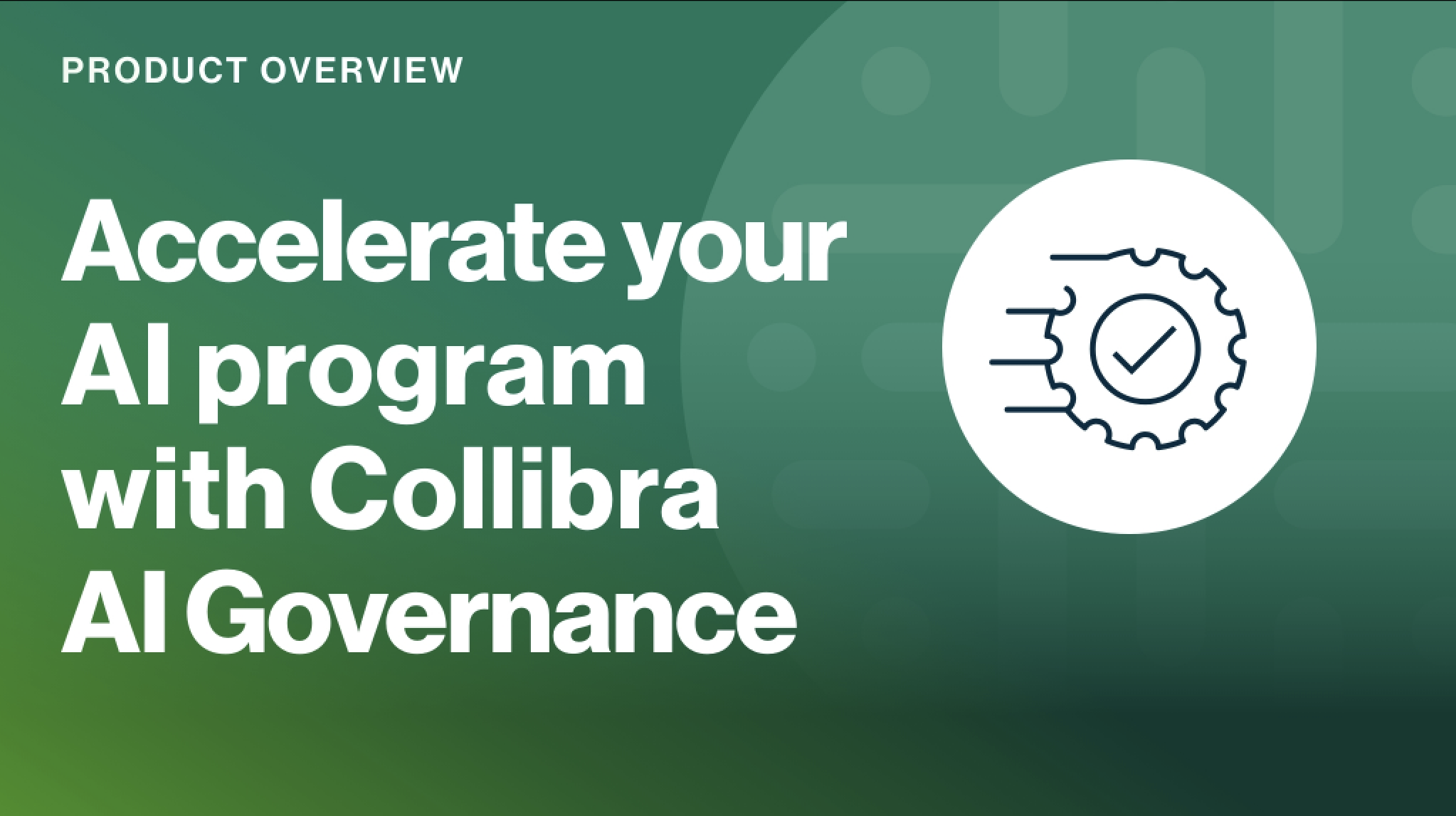 PRODUCT OVERVIEW

Accelerate your AI program with Collibra AI Governance